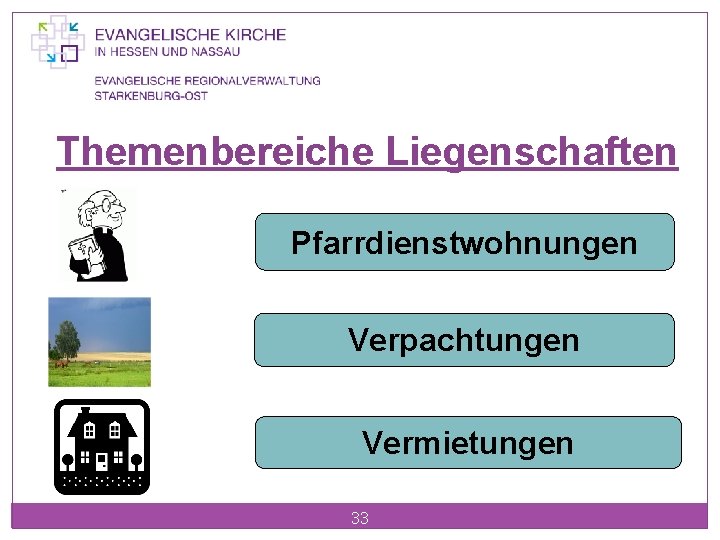 EVANGELISCHE KIRCHE
IN HESSEN UND NASSAU

EVANGELISCHE REGIONALVERWALTUNG
STARKENBURG-OST

Themenbereiche Liegenschaften

Pfarrdienstwohnungen

Verpachtungen

Vermietungen

33